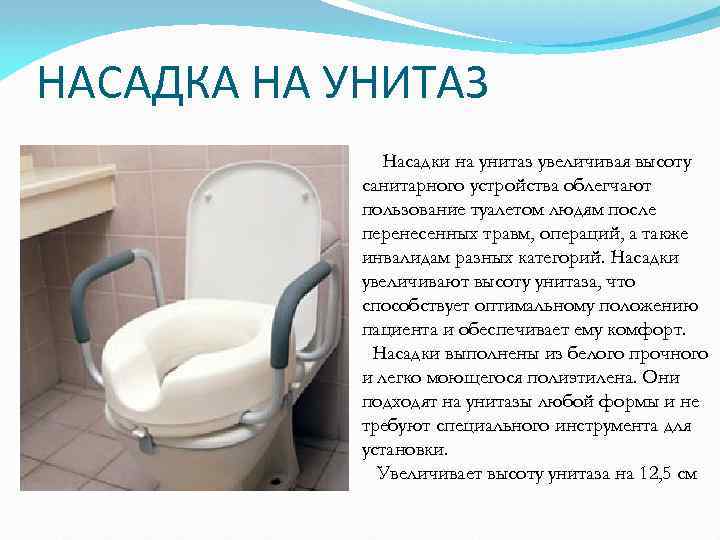 НАСАДКА НА УНИТАЗ

Насадки на унитаз увеличивая высоту санитарного устройства облегчают пользование туалетом людям после перенесенных травм, операций, а также инвалидам разных категорий. Насадки увеличивают высоту унитаза, что способствует оптимальному положению пациента и обеспечивает ему комфорт.

Насадки выполнены из белого прочного и легко моющегося полиэтилена. Они подходят на унитазы любой формы и не требуют специального инструмента для установки.

Увеличивает высоту унитаза на 12,5 см